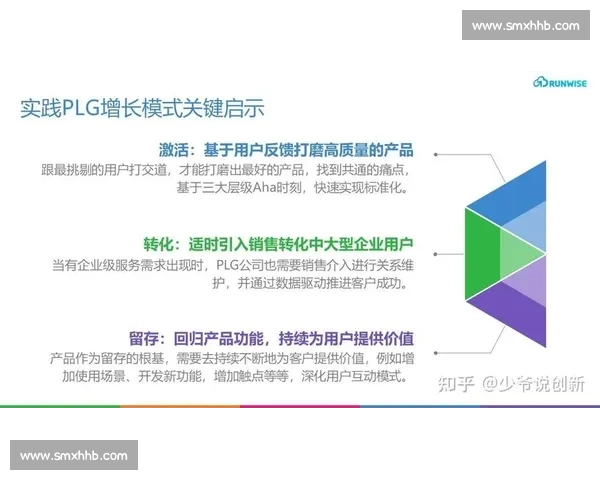 www.smxhhb.com

RUNWISE

实践PLG增长模式关键启示

激活：基于用户反馈打磨高质量的产品
跟最挑剔的用户打交道，才能打磨出最好的产品，找到共通的痛点，基于三大层级Aha时刻，快速实现标准化。

转化：适时引入销售转化中大型企业用户
当有企业级服务需求出现时，PLG公司也需要销售介入进行关系维护，并通过数据驱动推进客户成功。

留存：回归产品功能，持续为用户提供价值
产品作为留存的根基，需要去持续不断地为客户提供价值，例如增加使用场景、开发新功能，增加触点等等，深化用户互动模式。

知乎 @少爷说创新

www.smxhhb.com